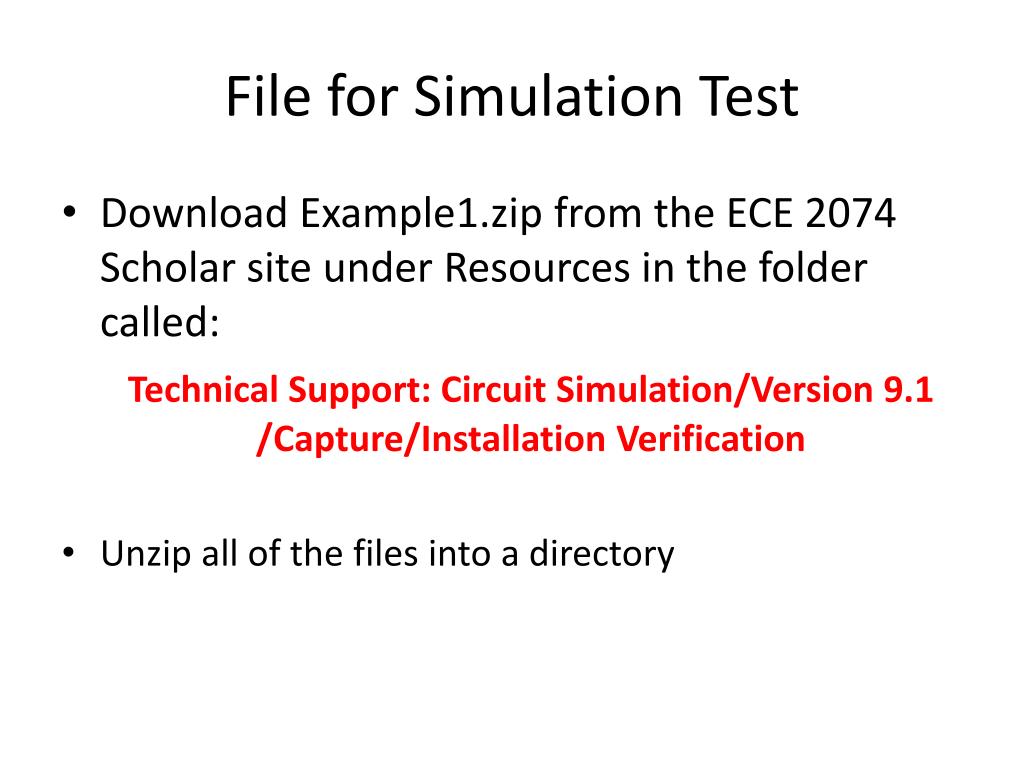 File for Simulation Test

• Download Example1.zip from the ECE 2074 Scholar site under Resources in the folder called:

Technical Support: Circuit Simulation/Version 9.1 /Capture/Installation Verification

• Unzip all of the files into a directory